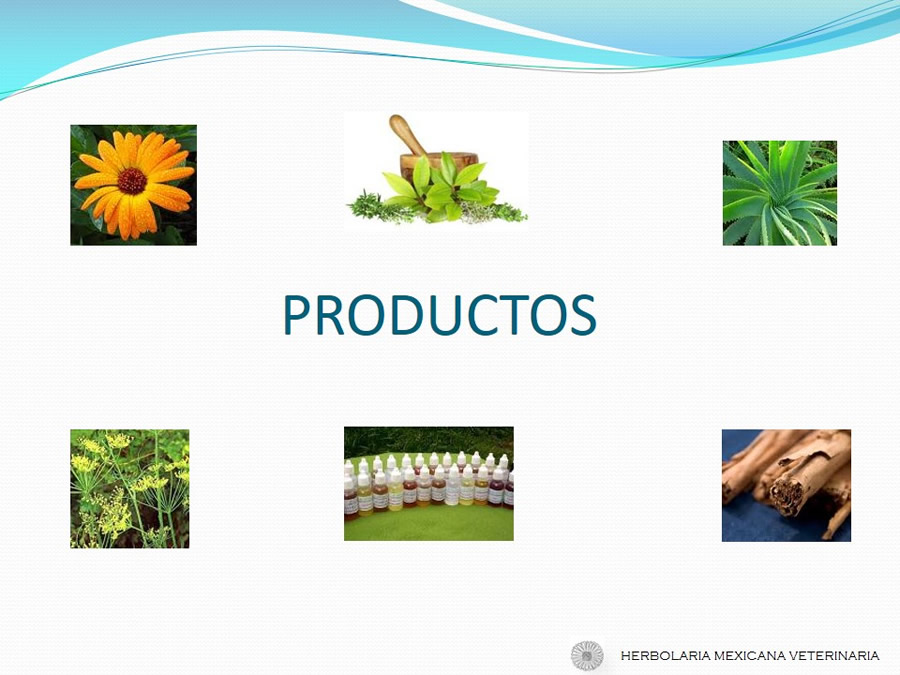 PRODUCTOS

HERBOLARIA MEXICANA VETERINARIA